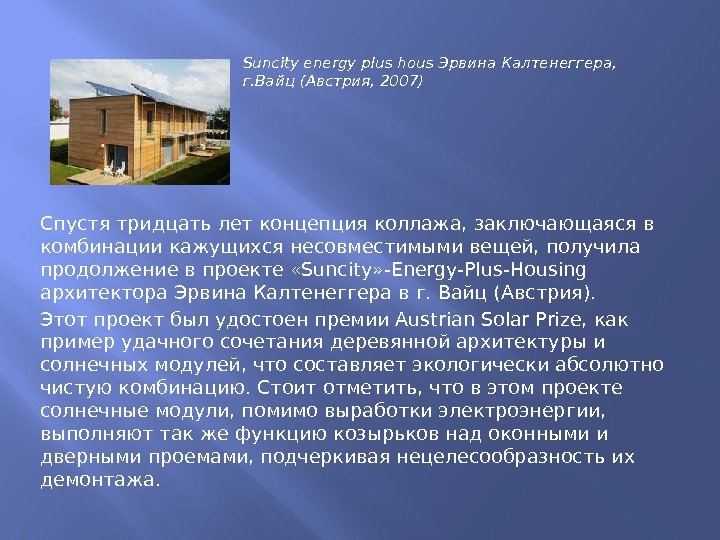 Suncity energy plus hous Эрвина Калтенеггера, г.Вайц (Австрия, 2007)

Спустя тридцать лет концепция коллажа, заключающаяся в комбинации кажущихся несовместимыми вещей, получила продолжение в проекте «Suncity»-Energy-Plus-Housing архитектора Эрвина Калтенеггера в г. Вайц (Австрия).

Этот проект был удостоен премии Austrian Solar Prize, как пример удачного сочетания деревянной архитектуры и солнечных модулей, что составляет экологически абсолютно чистую комбинацию. Стоит отметить, что в этом проекте солнечные модули, помимо выработки электроэнергии, выполняют так же функцию козырьков над оконными и дверными проемами, подчеркивая нецелесообразность их демонтажа.